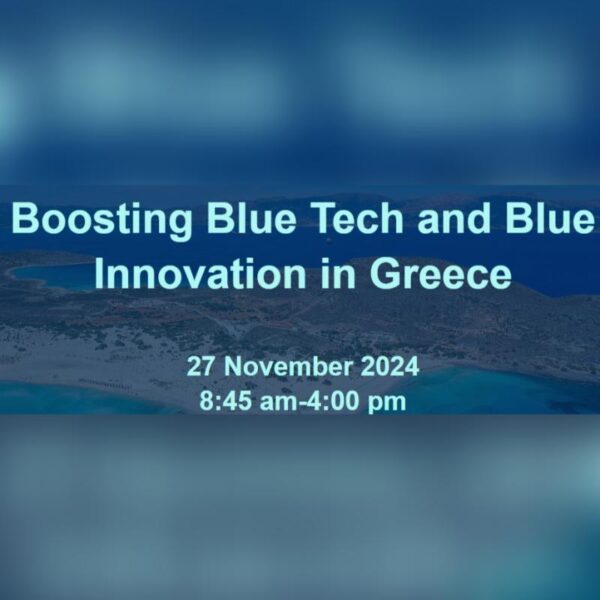 Boosting Blue Tech and Blue Innovation in Greece

27 November 2024
8:45 am-4:00 pm